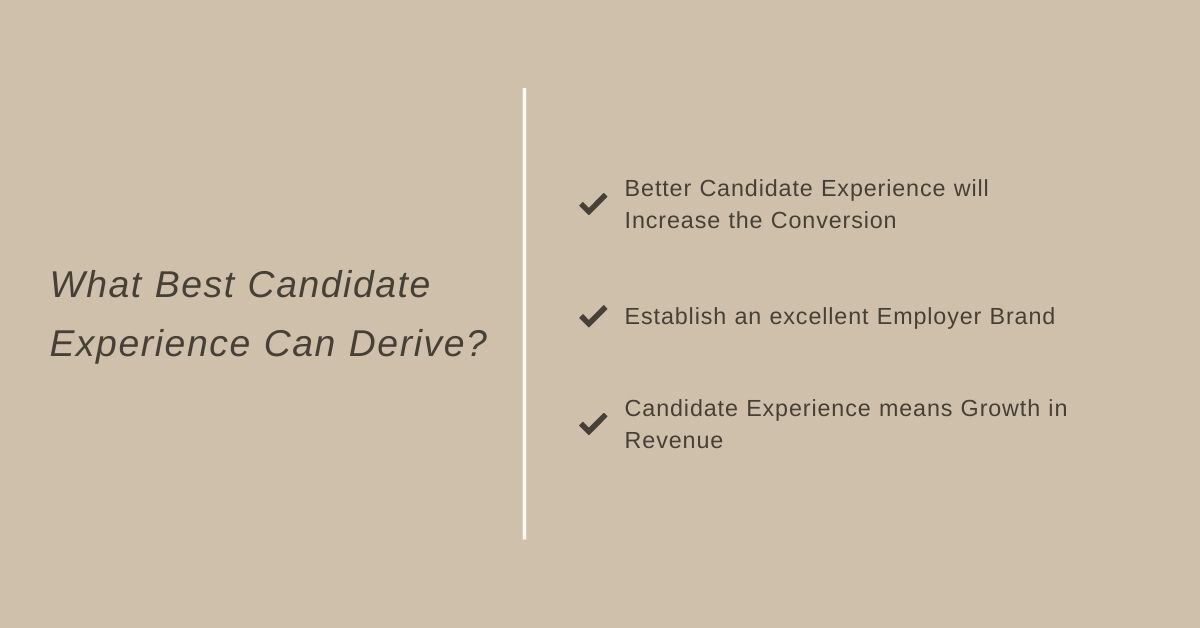 What Best Candidate Experience Can Derive?

Better Candidate Experience will Increase the Conversion

Establish an excellent Employer Brand

Candidate Experience means Growth in Revenue